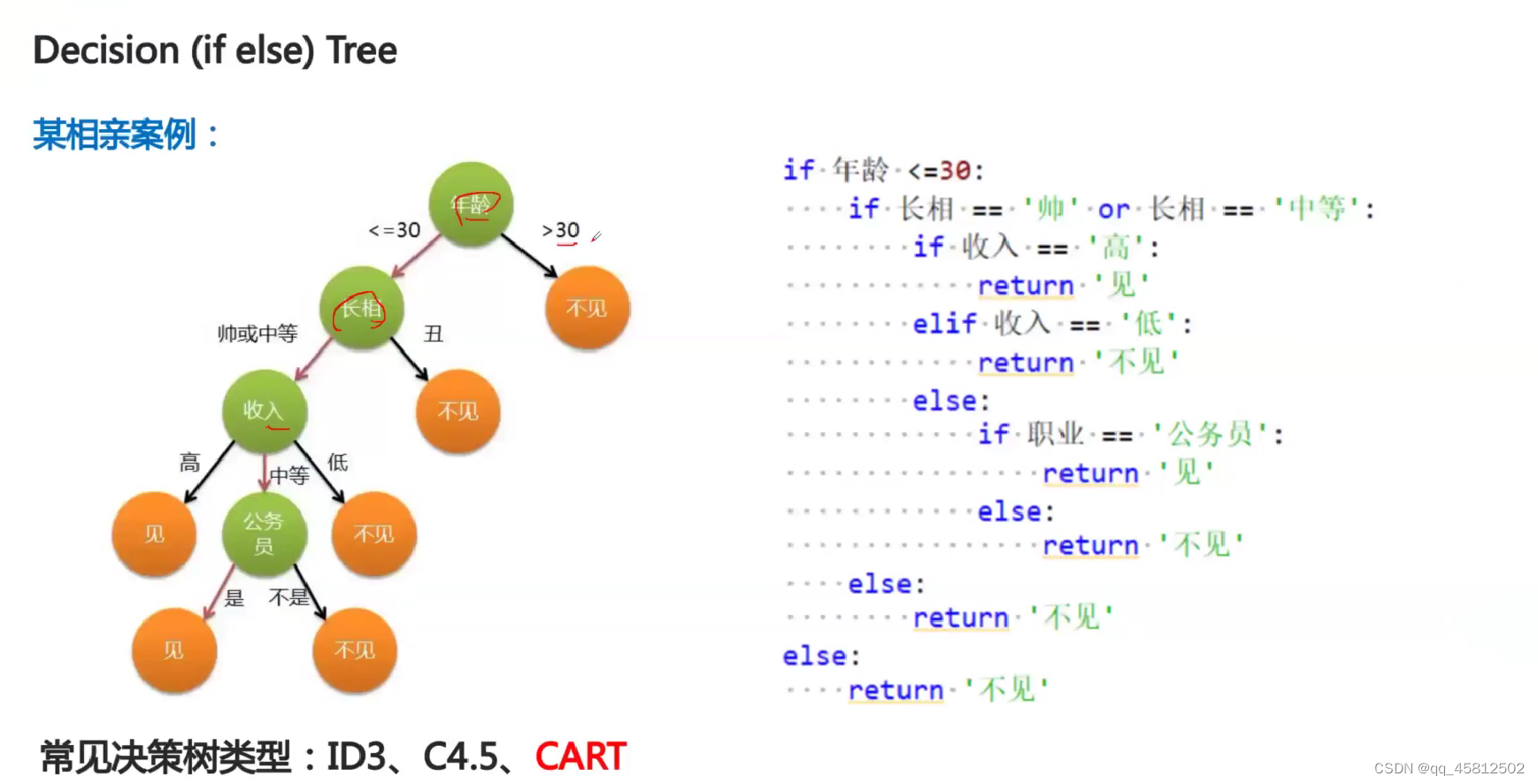 Decision (if else) Tree

某相亲案例：

年龄
<=30
>30
长相
不见
帅或中等
丑
收入
不见
高
中等
低
见
公务员
不见
是
不是
见
不见

if 年龄 <=30:
    if 长相 == '帅' or 长相 == '中等':
        if 收入 == '高':
            return '见'
        elif 收入 == '低':
            return '不见'
        else:
            if 职业 == '公务员':
                return '见'
            else:
                return '不见'
    else:
        return '不见'
else:
    return '不见'

常见决策树类型：ID3、C4.5、CART

CSDN @qq_45812502